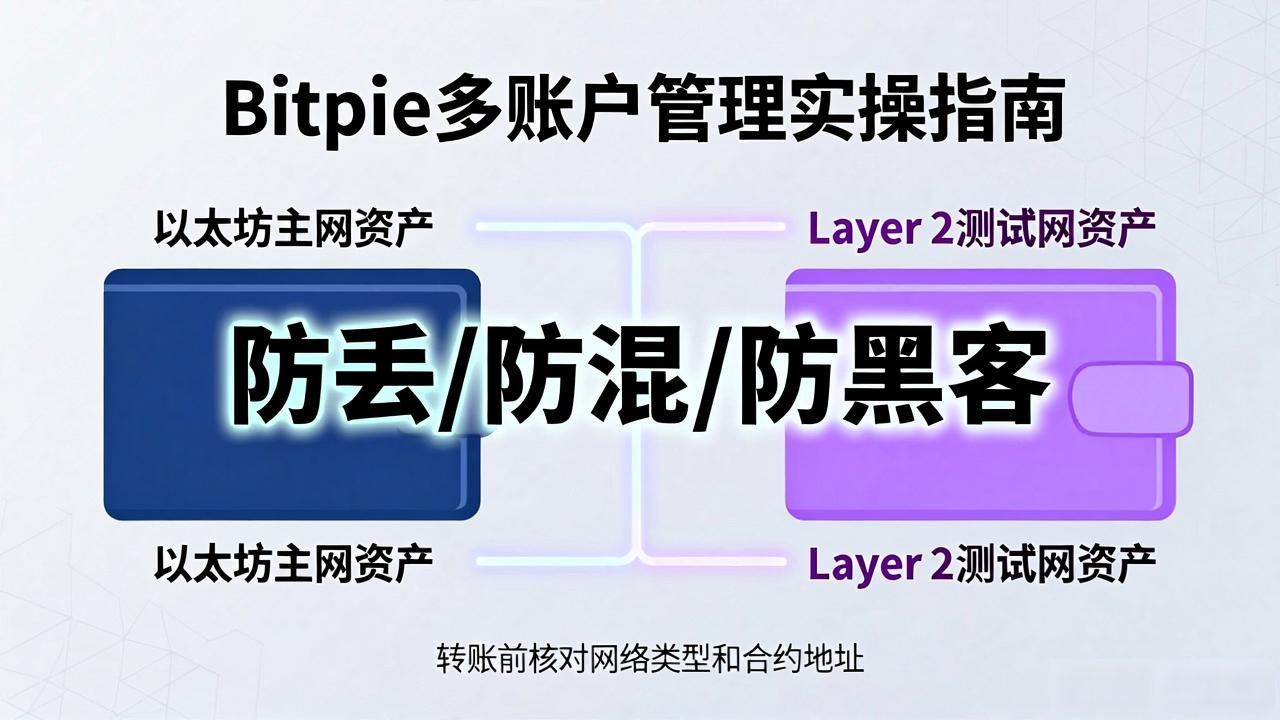 Bitpie多账户管理实操指南

以太坊主网资产

Layer 2测试网资产

防丢/防混/防黑客

以太坊主网资产

Layer 2测试网资产

转账前核对网络类型和合约地址